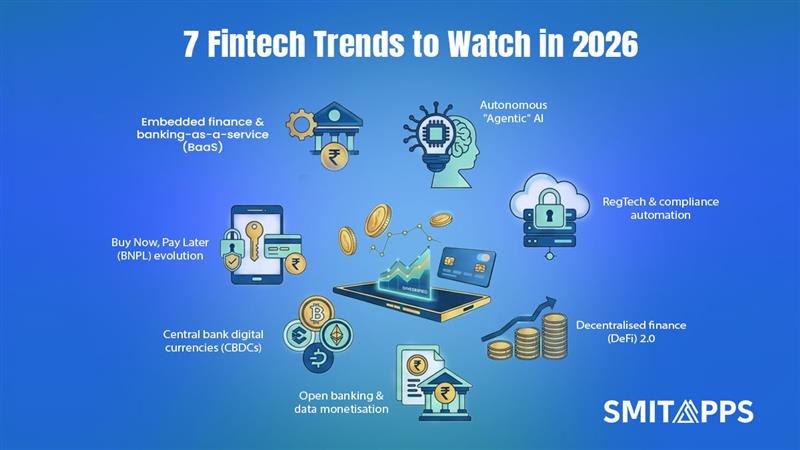 7 Fintech Trends to Watch in 2026

Embedded finance & banking-as-a-service (BaaS)

Autonomous "Agentic" AI

RegTech & compliance automation

Buy Now, Pay Later (BNPL) evolution

Central bank digital currencies (CBDCs)

Decentralised finance (DeFi) 2.0

Open banking & data monetisation

SMITAPPS